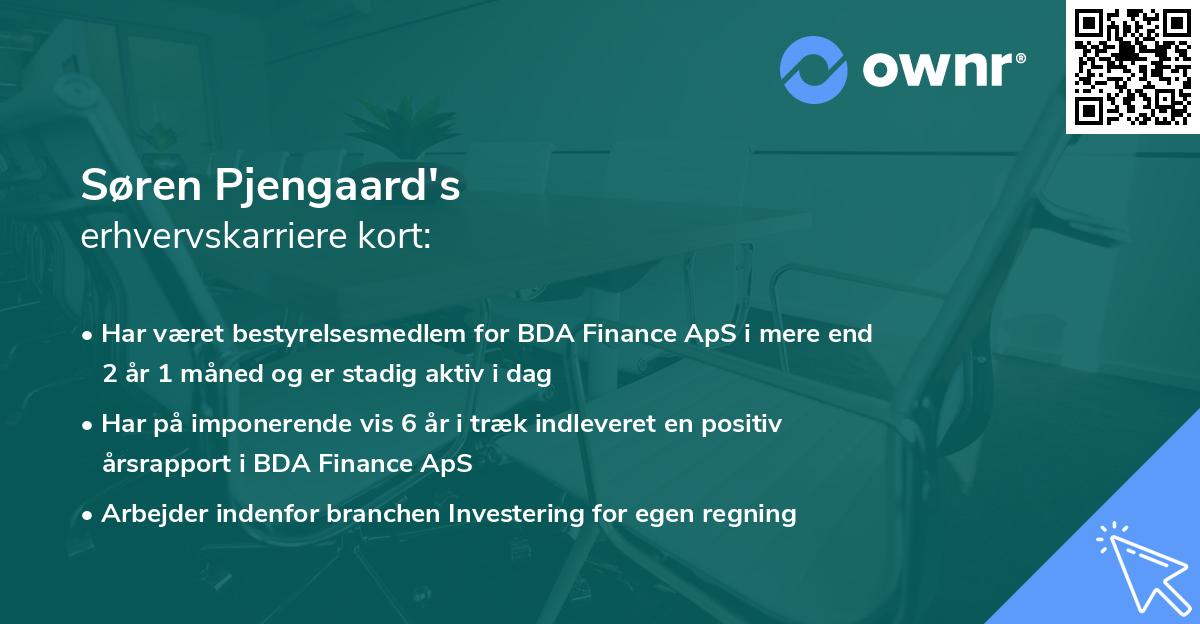 ownr®

Søren Pjengaard's
erhvervskarriere kort:

• Har været bestyrelsesmedlem for BDA Finance ApS i mere end 2 år 1 måned og er stadig aktiv i dag

• Har på imponerende vis 6 år i træk indleveret en positiv årsrapport i BDA Finance ApS

• Arbejder indenfor branchen Investering for egen regning